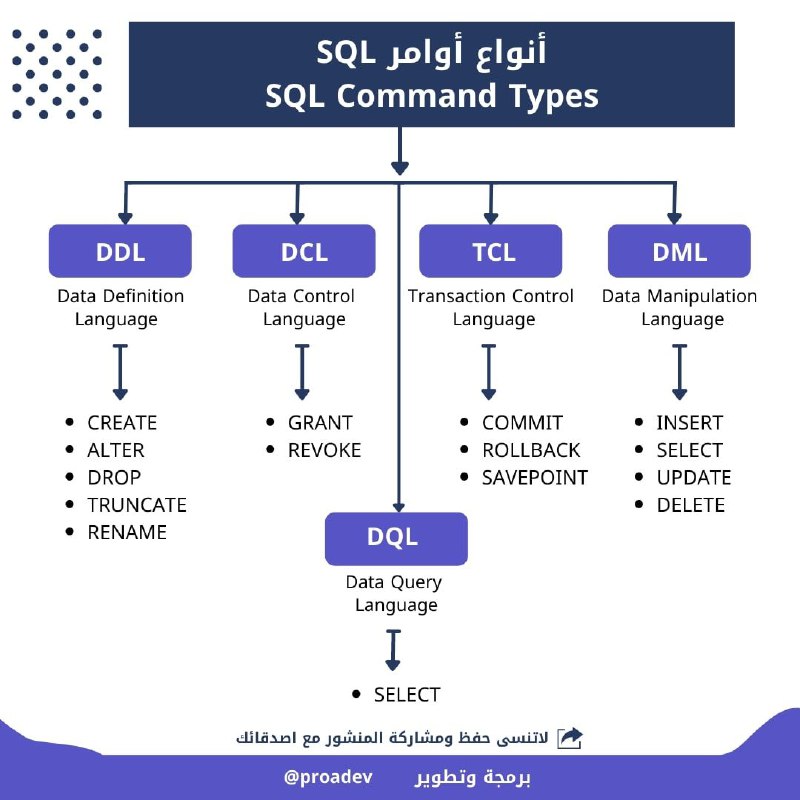 أنواع أوامر SQL
SQL Command Types

DDL
Data Definition Language
- CREATE
- ALTER
- DROP
- TRUNCATE
- RENAME

DCL
Data Control Language
- GRANT
- REVOKE

TCL
Transaction Control Language
- COMMIT
- ROLLBACK
- SAVEPOINT

DML
Data Manipulation Language
- INSERT
- SELECT
- UPDATE
- DELETE

DQL
Data Query Language
- SELECT

لاتنسى حفظ ومشاركة المنشور مع اصدقائك

برمجة وتطوير @proadev